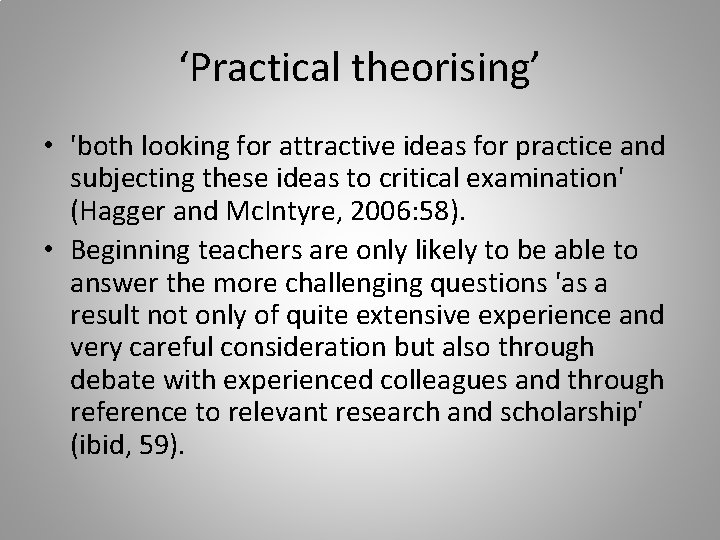 ‘Practical theorising’

• 'both looking for attractive ideas for practice and subjecting these ideas to critical examination' (Hagger and McIntyre, 2006:58).
• Beginning teachers are only likely to be able to answer the more challenging questions 'as a result not only of quite extensive experience and very careful consideration but also through debate with experienced colleagues and through reference to relevant research and scholarship' (ibid, 59).